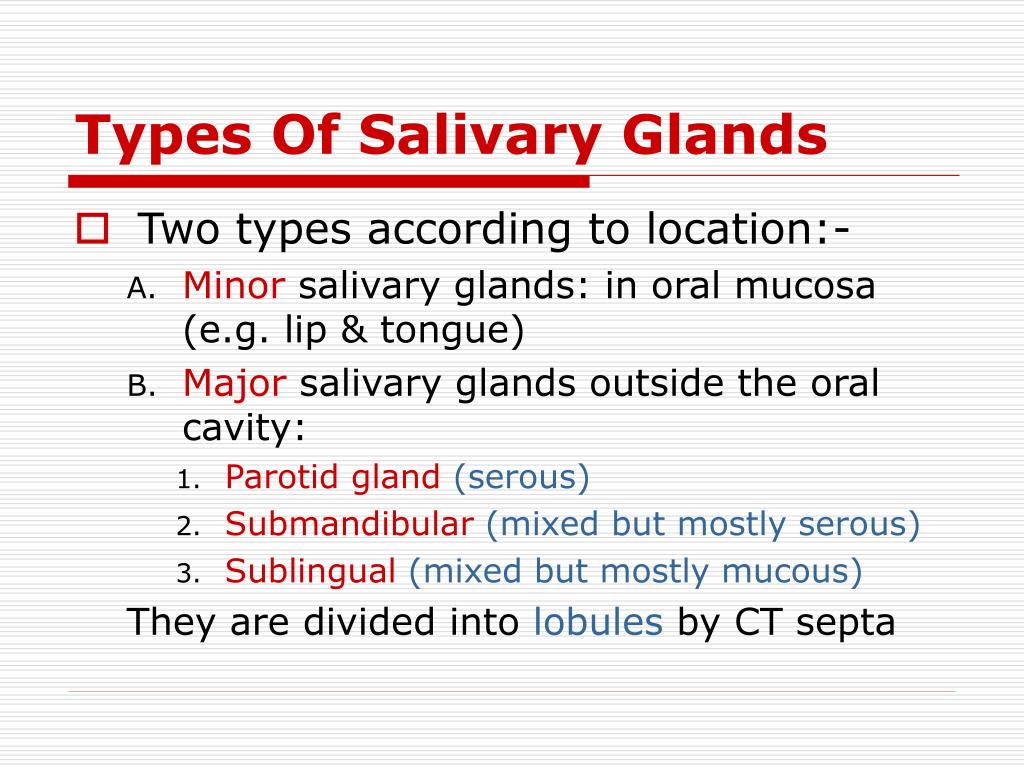 Types Of Salivary Glands

Two types according to location:-

A. Minor salivary glands: in oral mucosa (e.g. lip & tongue)

B. Major salivary glands outside the oral cavity:

1. Parotid gland (serous)
2. Submandibular (mixed but mostly serous)
3. Sublingual (mixed but mostly mucous)

They are divided into lobules by CT septa